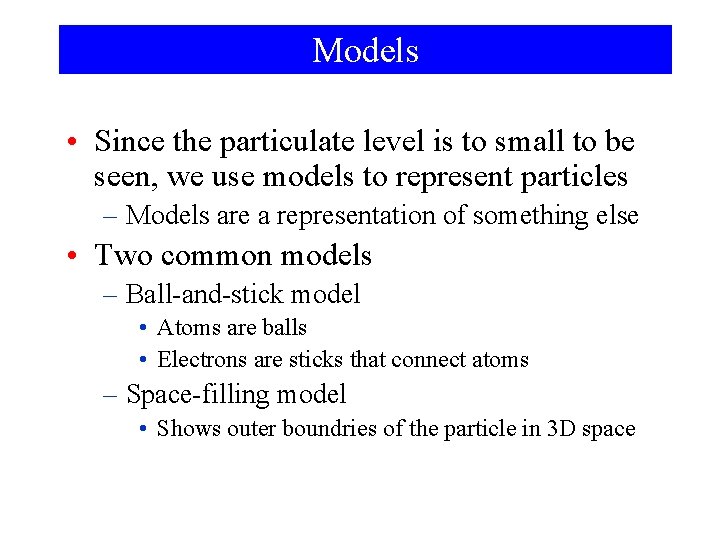 Models

• Since the particulate level is to small to be seen, we use models to represent particles
– Models are a representation of something else

• Two common models
– Ball-and-stick model
• Atoms are balls
• Electrons are sticks that connect atoms
– Space-filling model
• Shows outer boundries of the particle in 3D space